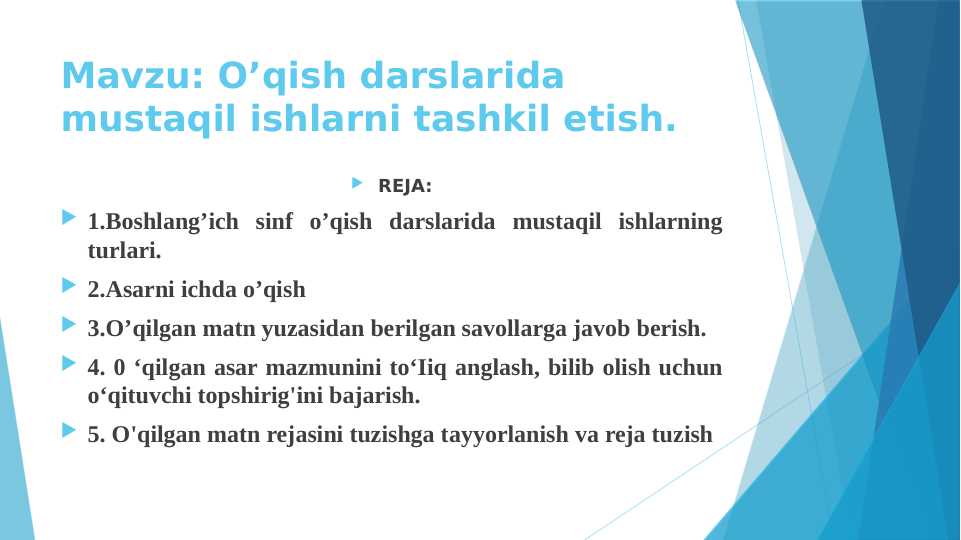 Mavzu: O’qish darslarida mustaqil ishlarni tashkil etish.

REJA:

1.Boshlang’ich sinf o’qish darslarida mustaqil ishlarning turlari.

2.Asarni ichda o’qish

3.O’qilgan matn yuzasidan berilgan savollarga javob berish.

4. 0 ‘qilgan asar mazmunini to‘Iiq anglash, bilib olish uchun o‘qituvchi topshirig'ini bajarish.

5. O'qilgan matn rejasini tuzishga tayyorlanish va reja tuzish